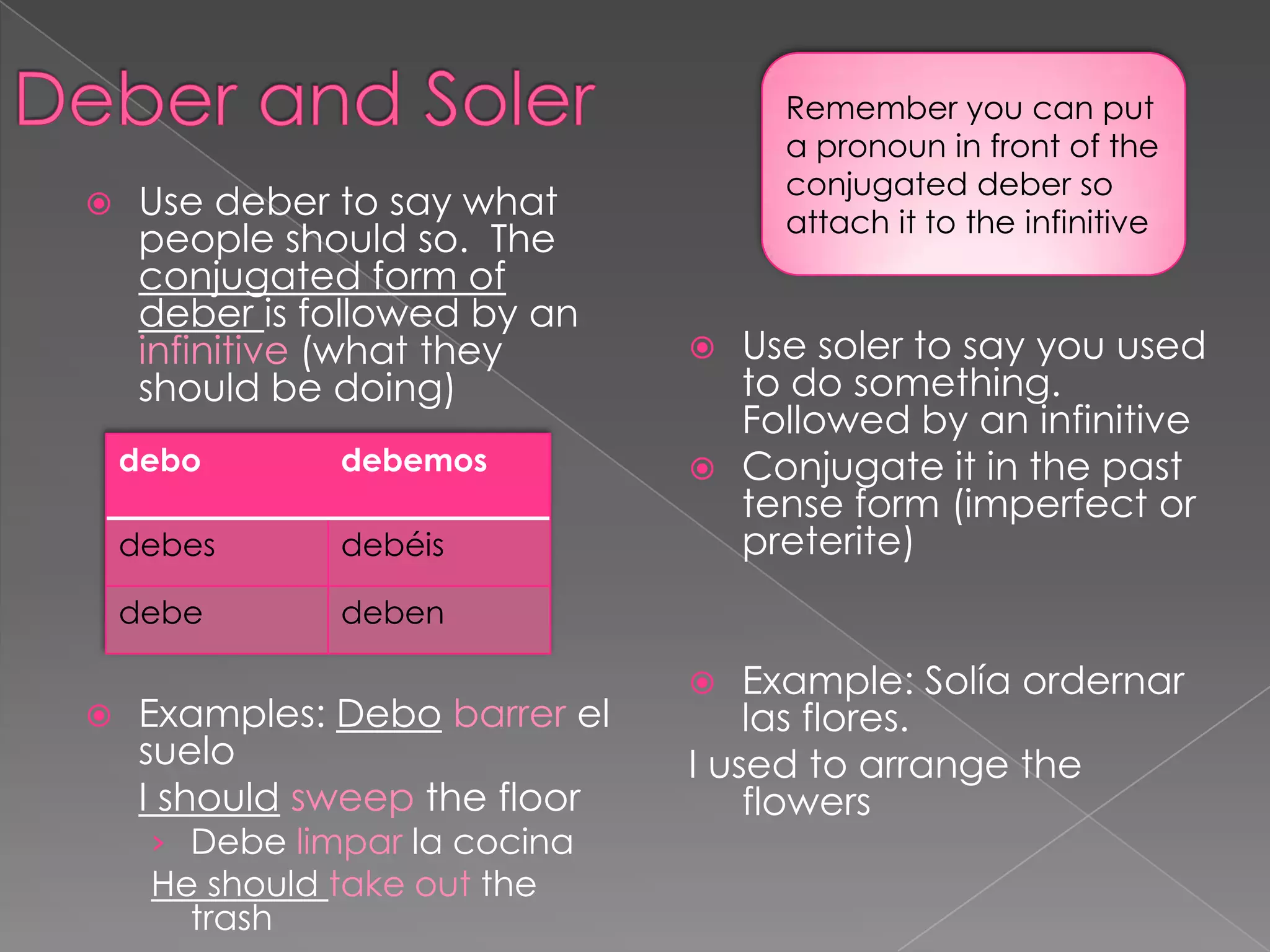 Deber and Soler

Use deber to say what people should so. The conjugated form of deber is followed by an infinitive (what they should be doing)

| debo | debemos |
|---|---|
| debes | debéis |
| debe | deben |

Examples: Debo barrer el suelo

I should sweep the floor

Debe limpar la cocina

He should take out the trash

Remember you can put a pronoun in front of the conjugated deber so attach it to the infinitive

Use soler to say you used to do something. Followed by an infinitive

Conjugate it in the past tense form (imperfect or preterite)

Example: Solía ordernar las flores.

I used to arrange the flowers